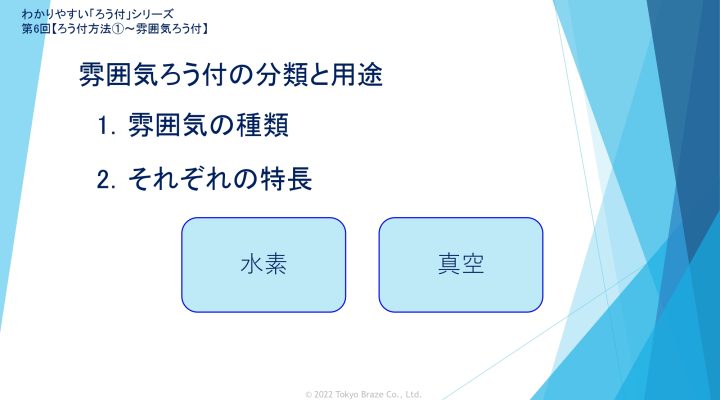 わかりやすい「ろう付」シリーズ
第6回【ろう付方法①～雰囲気ろう付】

雰囲気ろう付の分類と用途

1. 雰囲気の種類

2. それぞれの特長

水素

真空

© 2022 Tokyo Braze Co., Ltd.